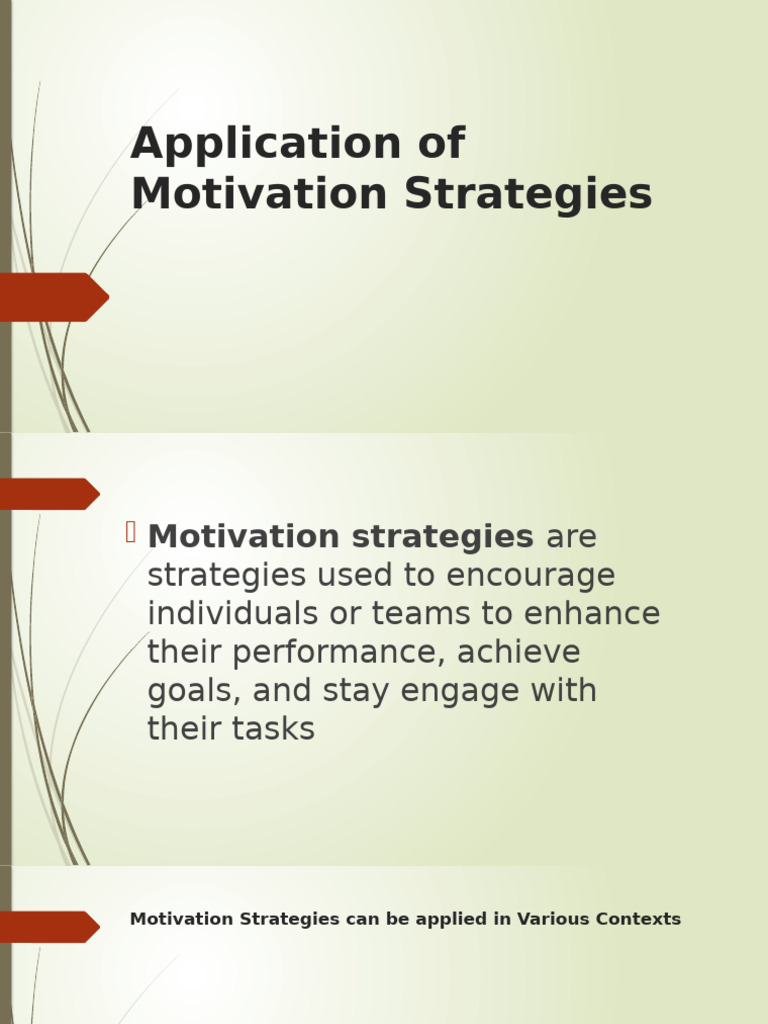 Application of Motivation Strategies

Motivation strategies are strategies used to encourage individuals or teams to enhance their performance, achieve goals, and stay engage with their tasks

Motivation Strategies can be applied in Various Contexts